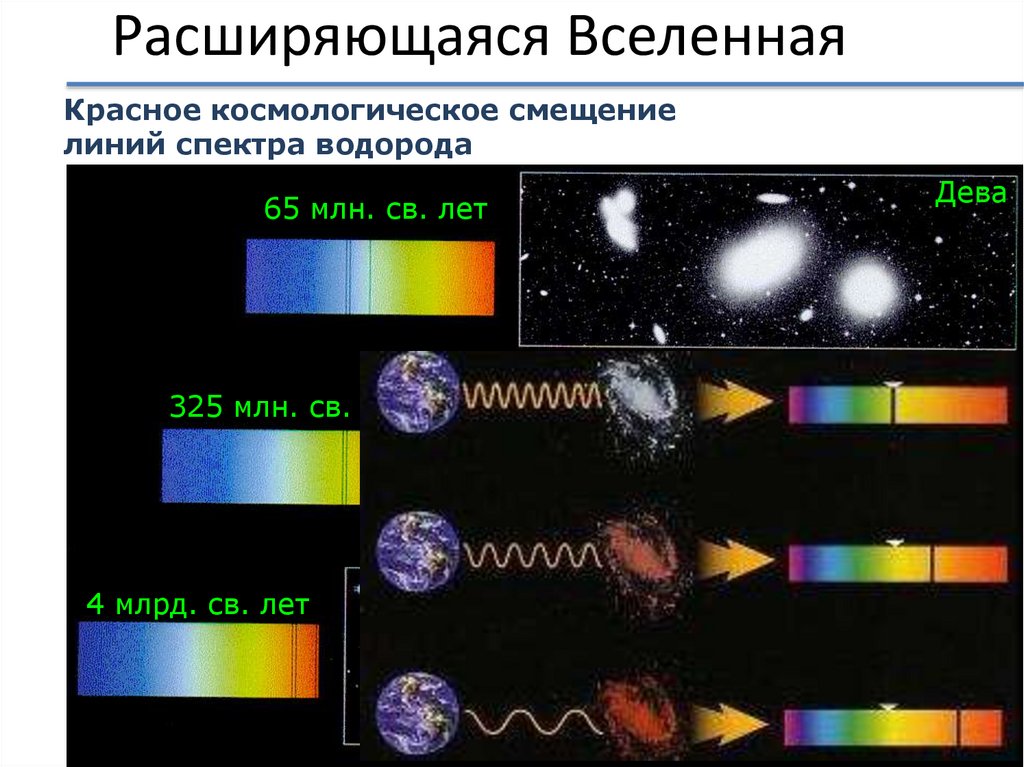 Расширяющаяся Вселенная

Красное космологическое смещение линий спектра водорода

65 млн. св. лет

Дева

325 млн. св.

4 млрд. св. лет